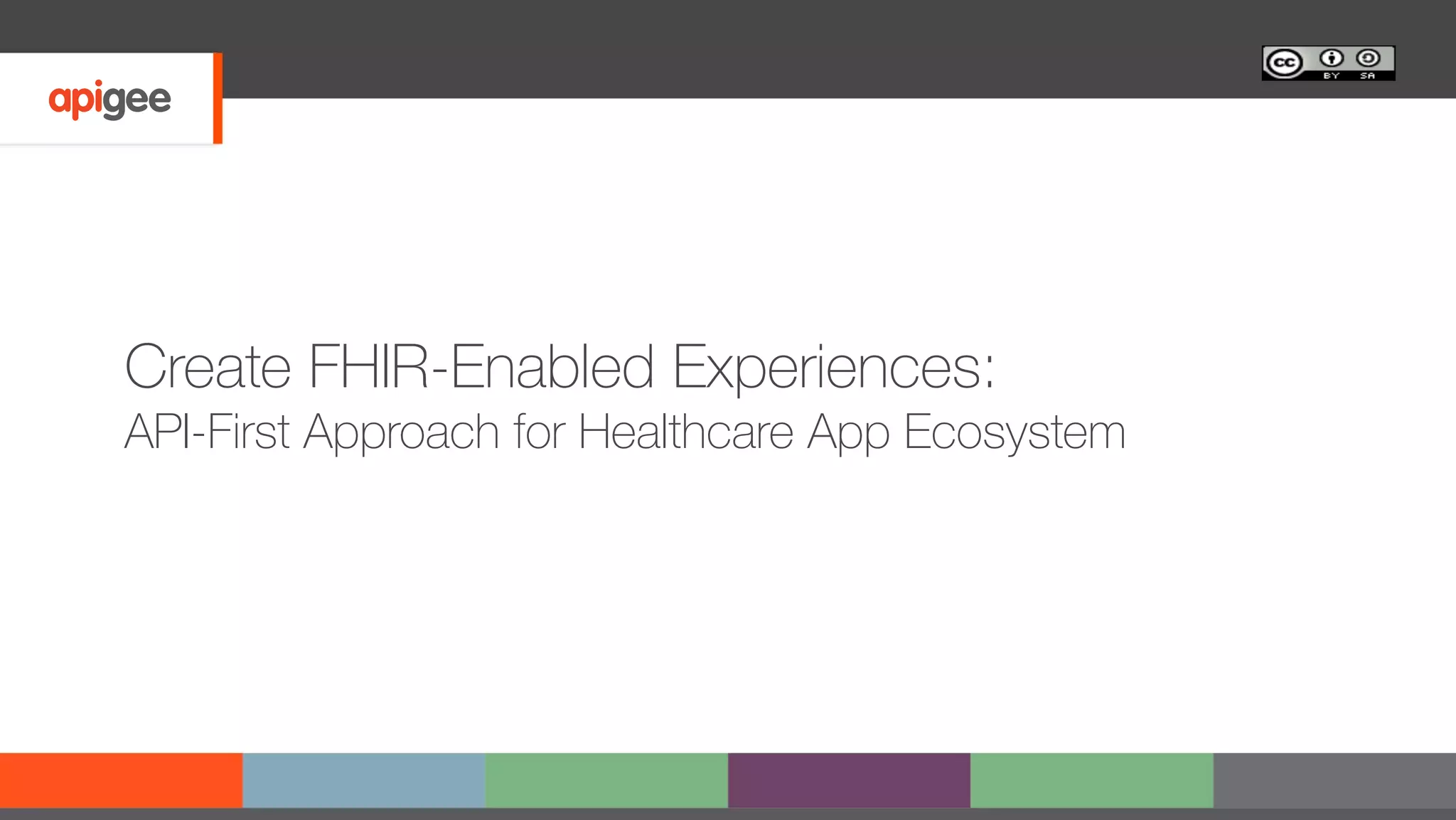 apigee

cc BY SA

Create FHIR-Enabled Experiences:
API-First Approach for Healthcare App Ecosystem